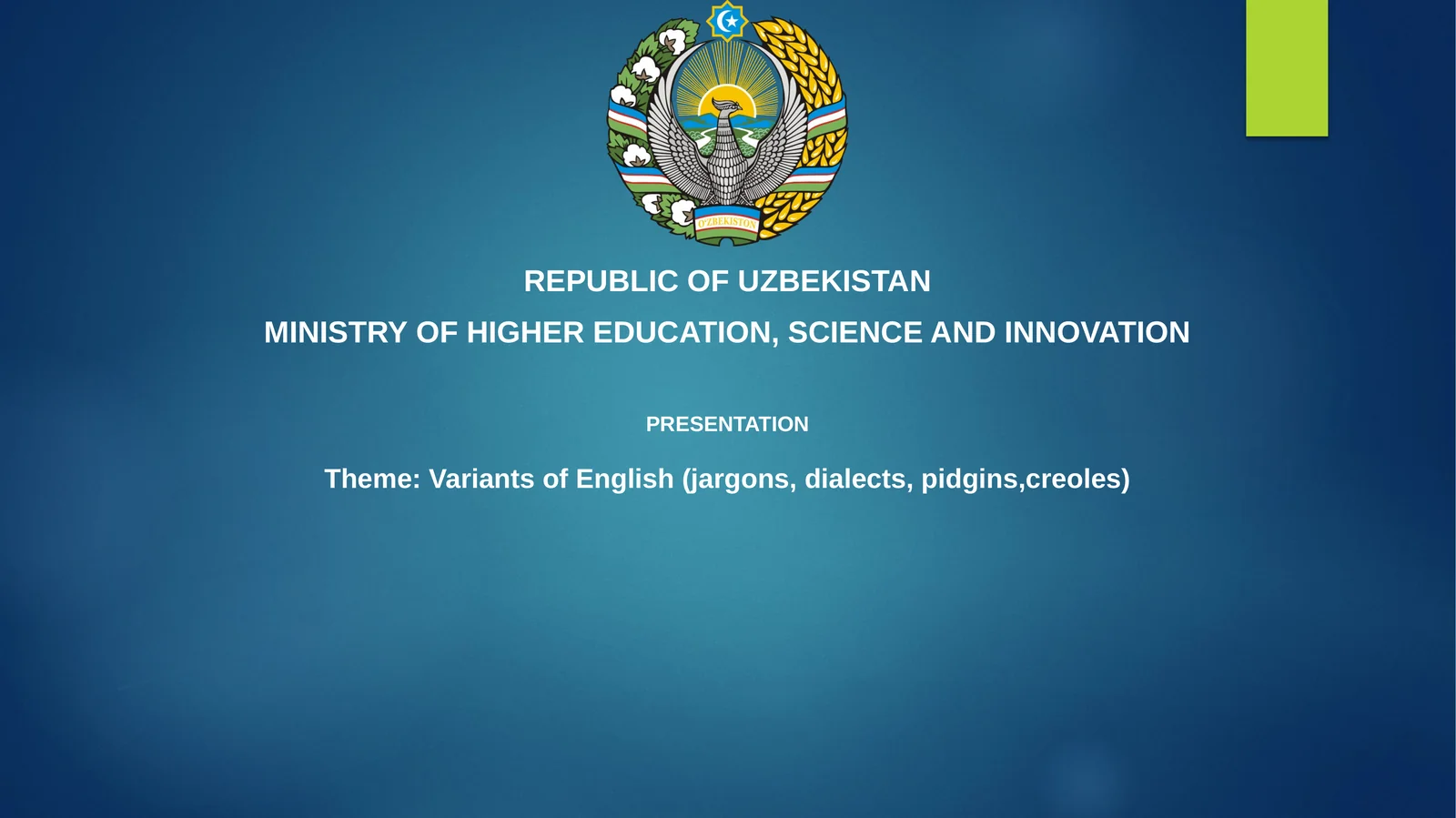 O'ZBEKISTON

REPUBLIC OF UZBEKISTAN

MINISTRY OF HIGHER EDUCATION, SCIENCE AND INNOVATION

PRESENTATION

Theme: Variants of English (jargons, dialects, pidgins,creoles)